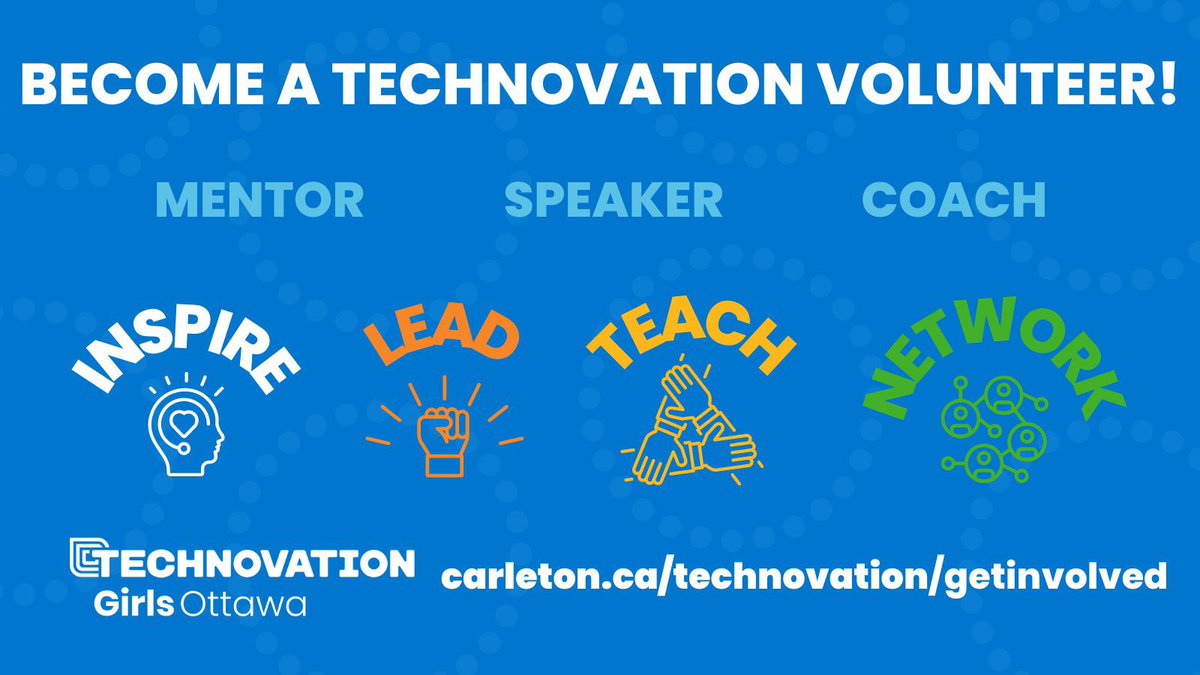 BECOME A TECHNOVATION VOLUNTEER!

MENTOR SPEAKER COACH

INSPIRE LEAD TEACH NETWORK

TECHNOVATION
Girls Ottawa

carleton.ca/technovation/getinvolved